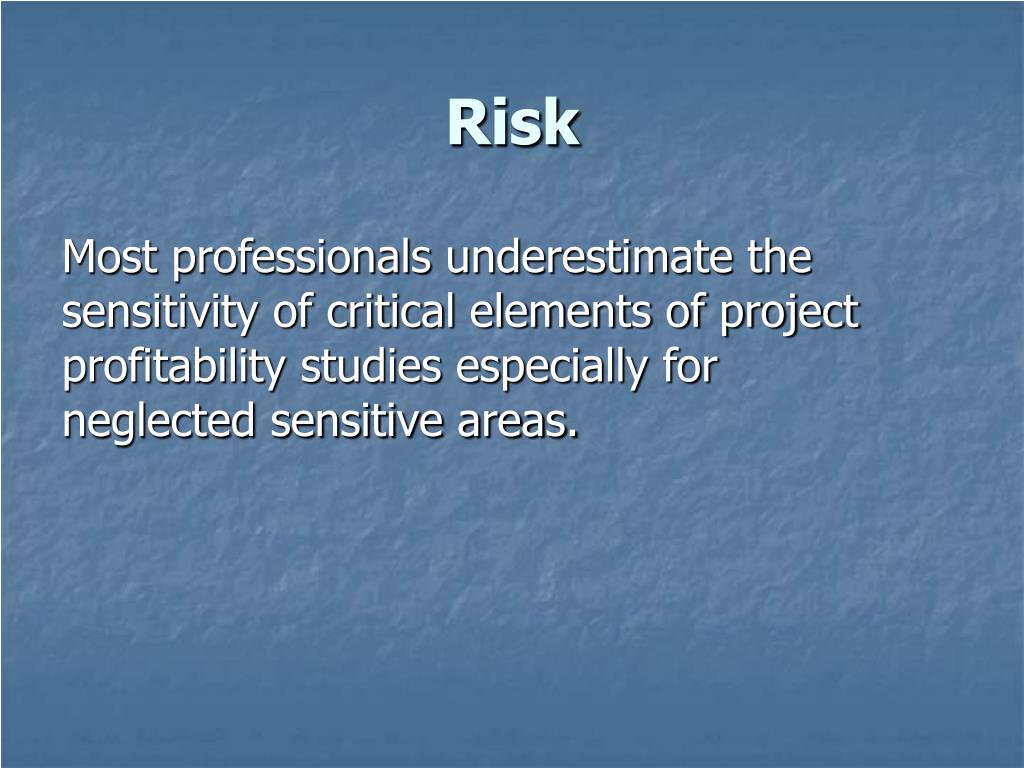 Risk

Most professionals underestimate the sensitivity of critical elements of project profitability studies especially for neglected sensitive areas.